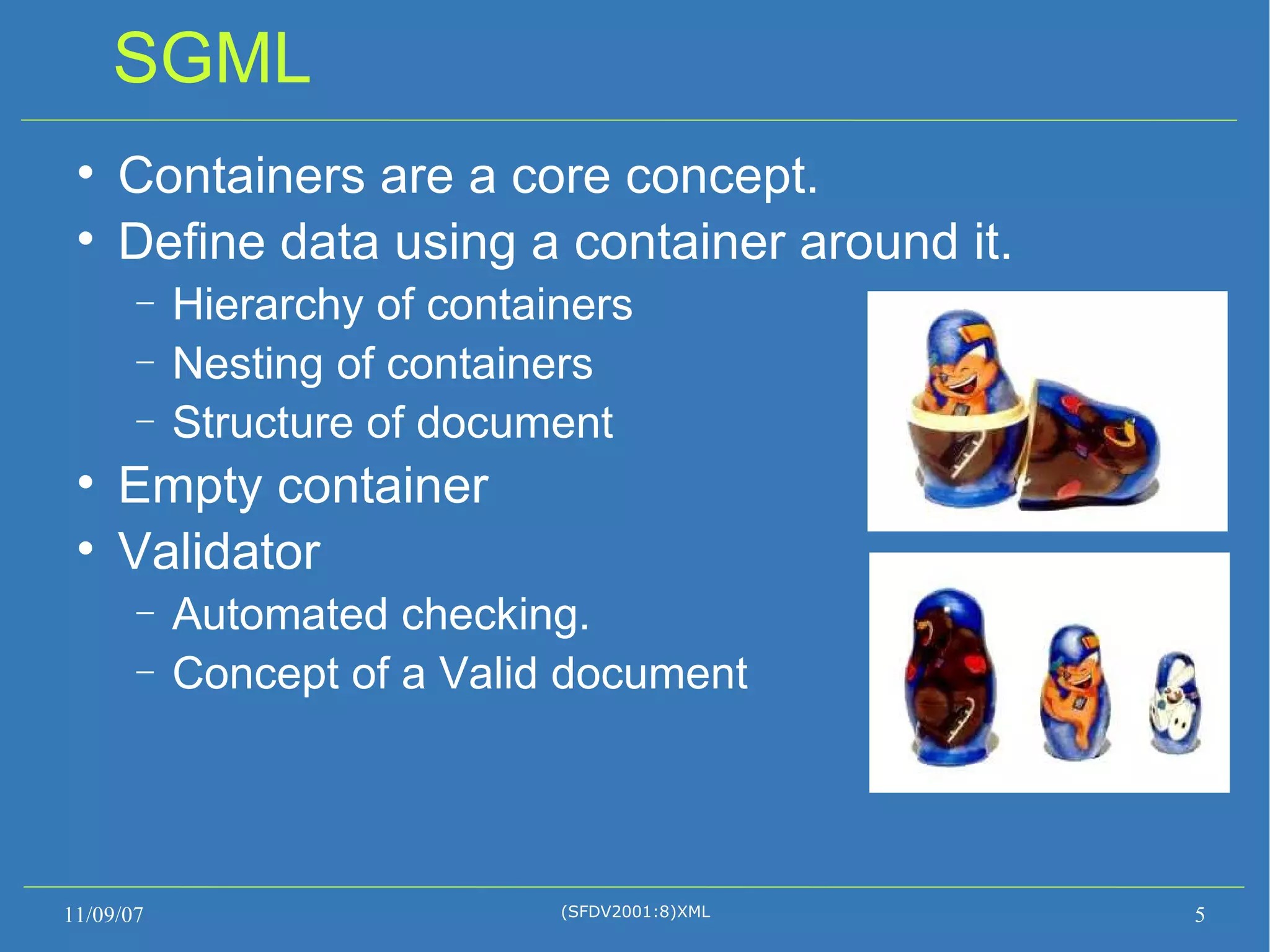 SGML

• Containers are a core concept.
• Define data using a container around it.
– Hierarchy of containers
– Nesting of containers
– Structure of document
• Empty container
• Validator
– Automated checking.
– Concept of a Valid document

11/09/07 (SFDV2001:8)XML 5